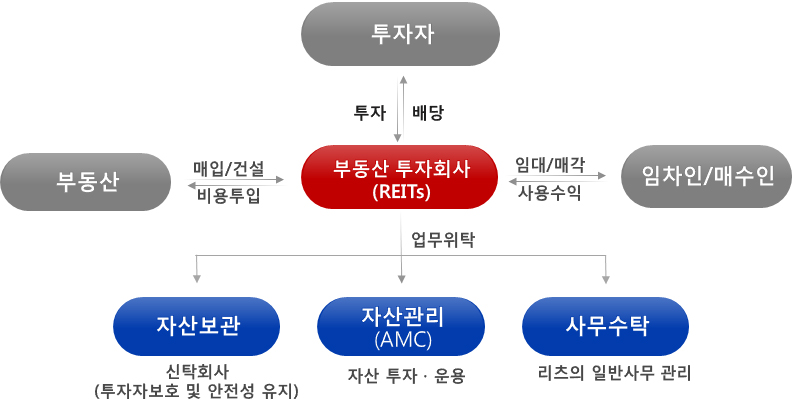 투자자

투자 배당

부동산

매입/건설

비용투입

부동산 투자회사
(REITs)

임대/매각

사용수익

임차인/매수인

업무위탁

자산보관

신탁회사
(투자자보호 및 안전성 유지)

자산관리
(AMC)

자산 투자 · 운용

사무수탁

리츠의 일반사무 관리